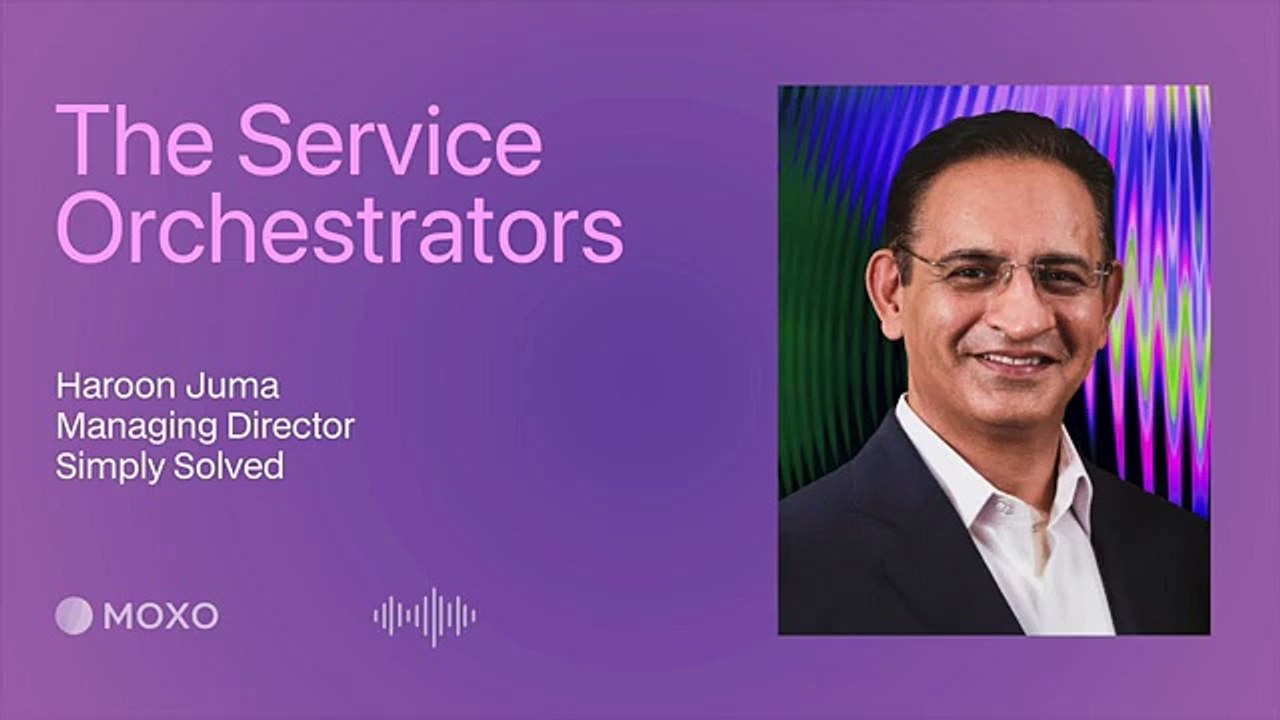 The Service Orchestrators

Haroon Juma
Managing Director
Simply Solved

MOXO